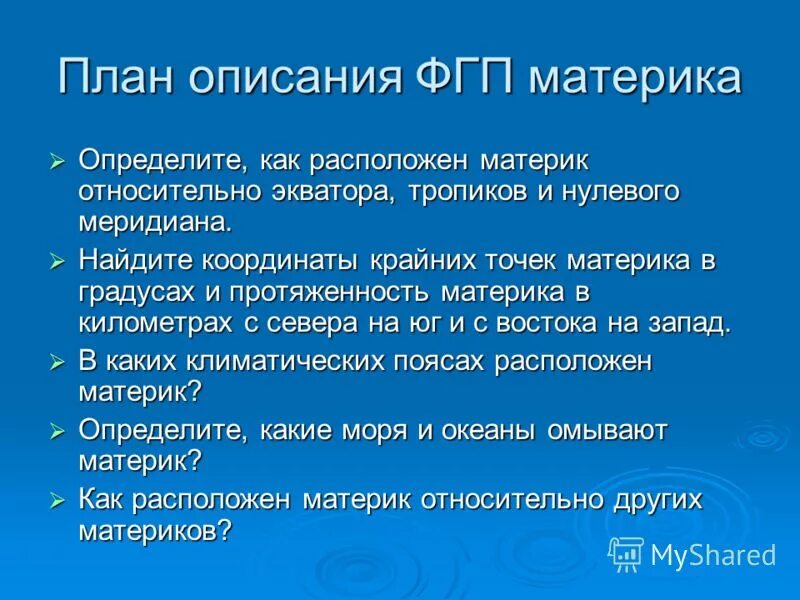 План описания ФГП материка

➢ Определите, как расположен материк относительно экватора, тропиков и нулевого меридиана.

➢ Найдите координаты крайних точек материка в градусах и протяженность материка в километрах с севера на юг и с востока на запад.

➢ В каких климатических поясах расположен материк?

➢ Определите, какие моря и океаны омывают материк?

➢ Как расположен материк относительно других материков?

MyShared